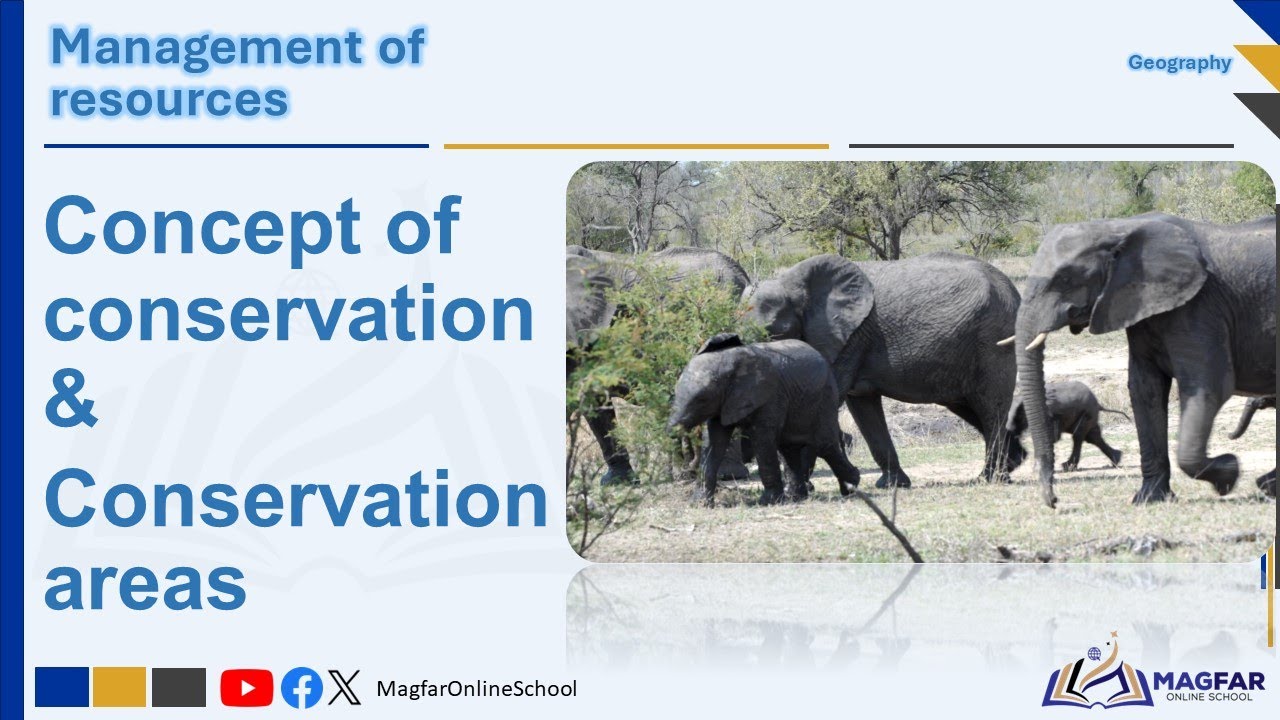 Management of resources

Geography

Concept of conservation & Conservation areas

MagfarOnlineSchool

MAGFAR
ONLINE SCHOOL